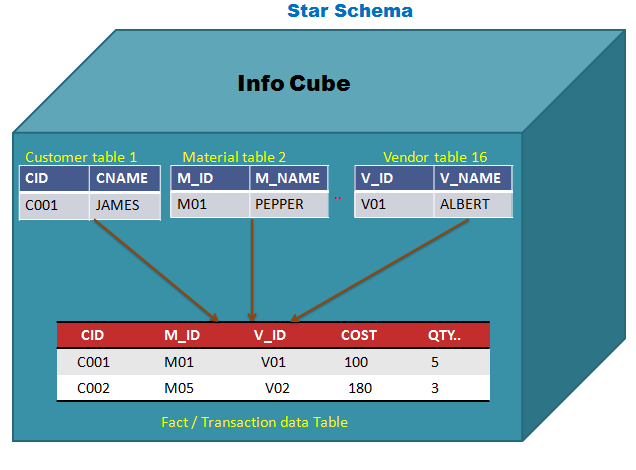 Star Schema

Info Cube

Customer table 1

| CID | CNAME |
|---|---|
| C001 | JAMES |

Material table 2

| M_ID | M_NAME |
|---|---|
| M01 | PEPPER |

..

Vendor table 16

| V_ID | V_NAME |
|---|---|
| V01 | ALBERT |

| CID | M_ID | V_ID | COST | QTY.. |
|---|---|---|---|---|
| C001 | M01 | V01 | 100 | 5 |
| C002 | M05 | V02 | 180 | 3 |

Fact / Transaction data Table